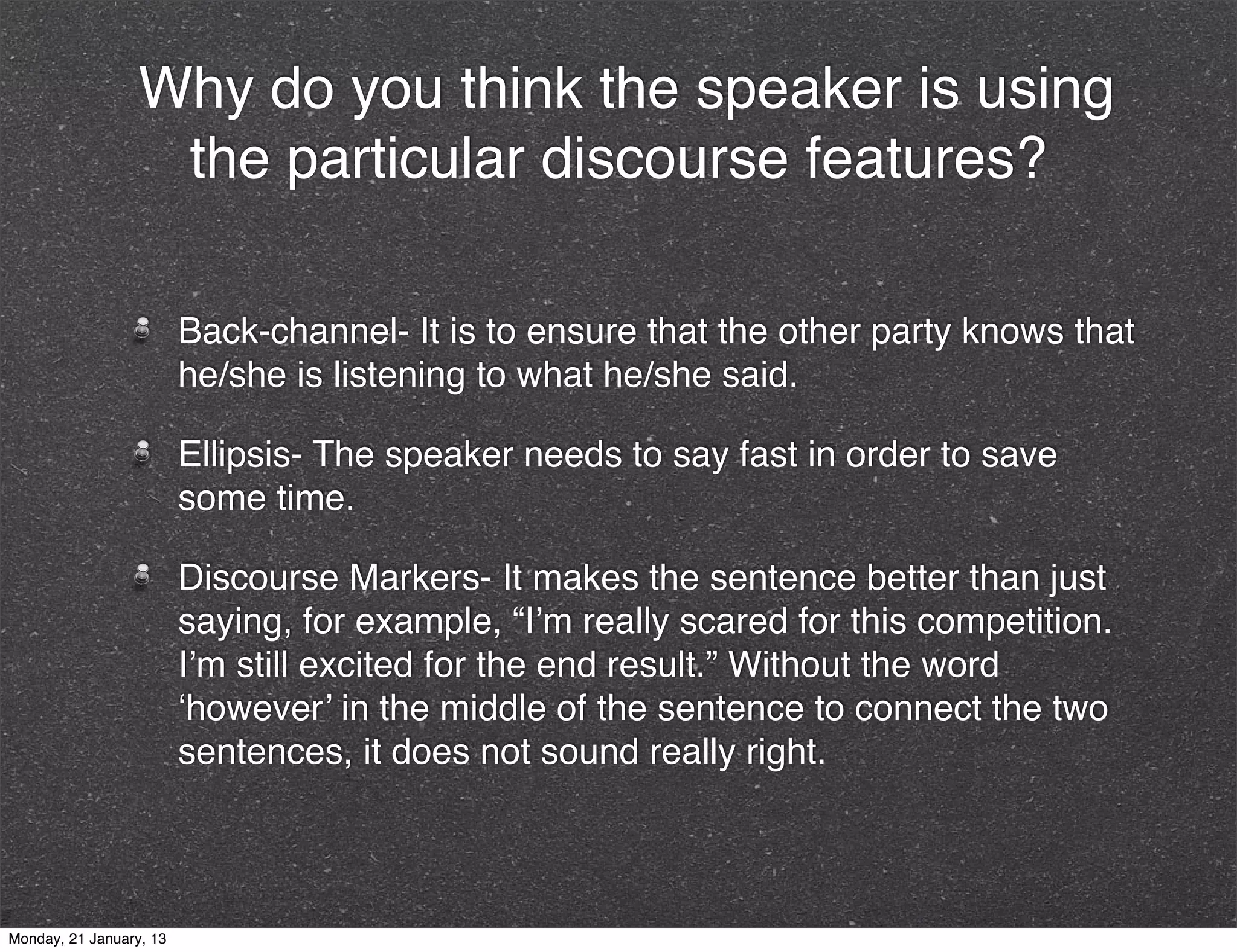 Why do you think the speaker is using the particular discourse features?

Back-channel- It is to ensure that the other party knows that he/she is listening to what he/she said.

Ellipsis- The speaker needs to say fast in order to save some time.

Discourse Markers- It makes the sentence better than just saying, for example, “I’m really scared for this competition. I’m still excited for the end result.” Without the word ‘however’ in the middle of the sentence to connect the two sentences, it does not sound really right.

Monday, 21 January, 13